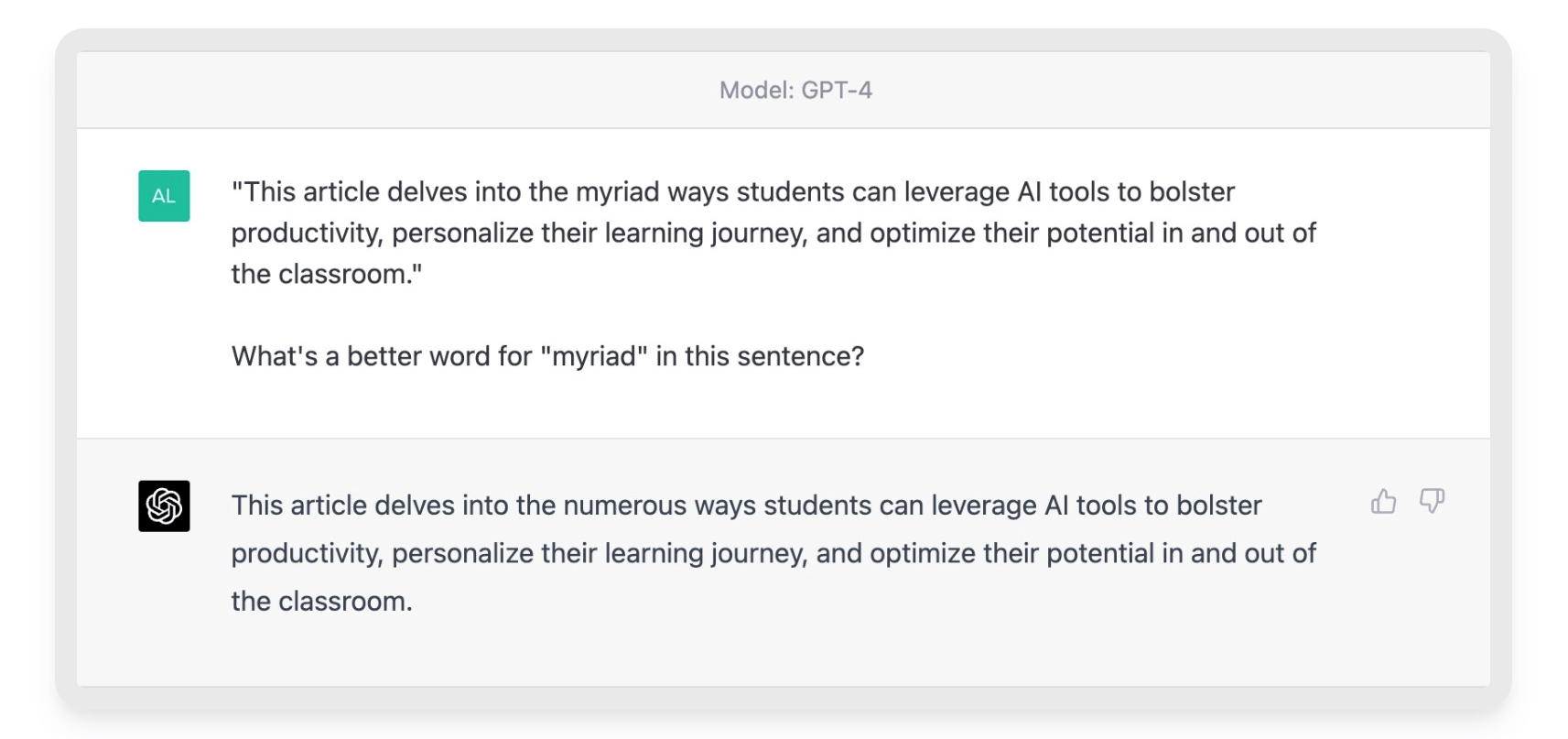 Model: GPT-4

AL

"This article delves into the myriad ways students can leverage AI tools to bolster productivity, personalize their learning journey, and optimize their potential in and out of the classroom."

What's a better word for "myriad" in this sentence?

This article delves into the numerous ways students can leverage AI tools to bolster productivity, personalize their learning journey, and optimize their potential in and out of the classroom.